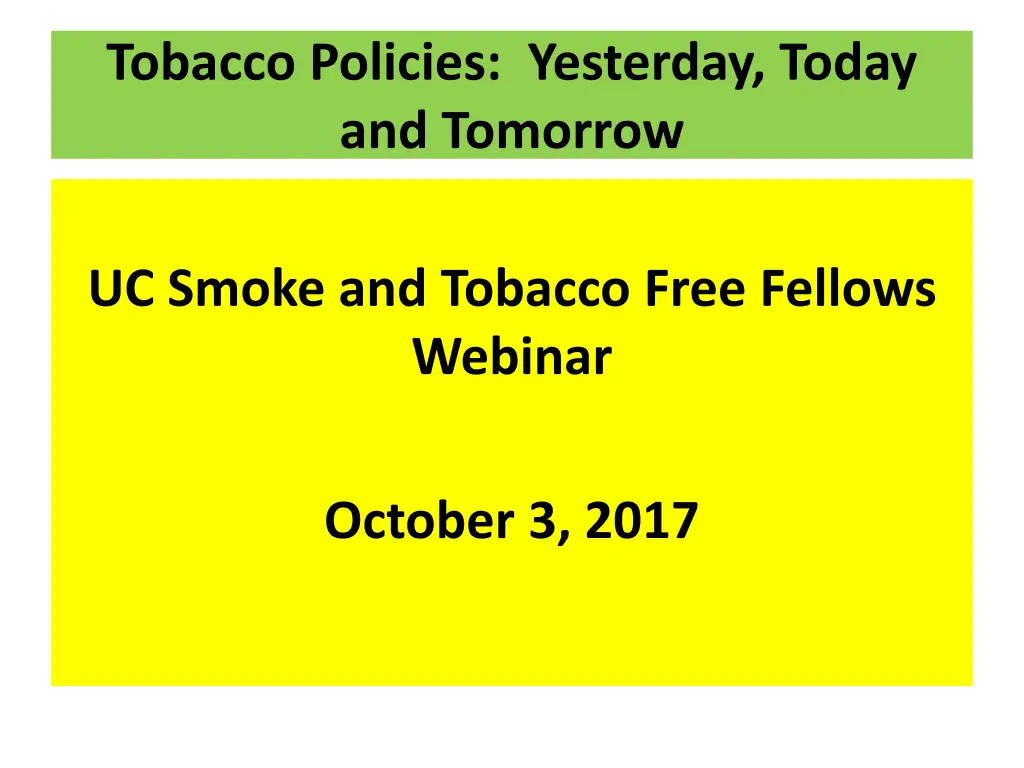 Tobacco Policies: Yesterday, Today and Tomorrow

UC Smoke and Tobacco Free Fellows Webinar

October 3, 2017